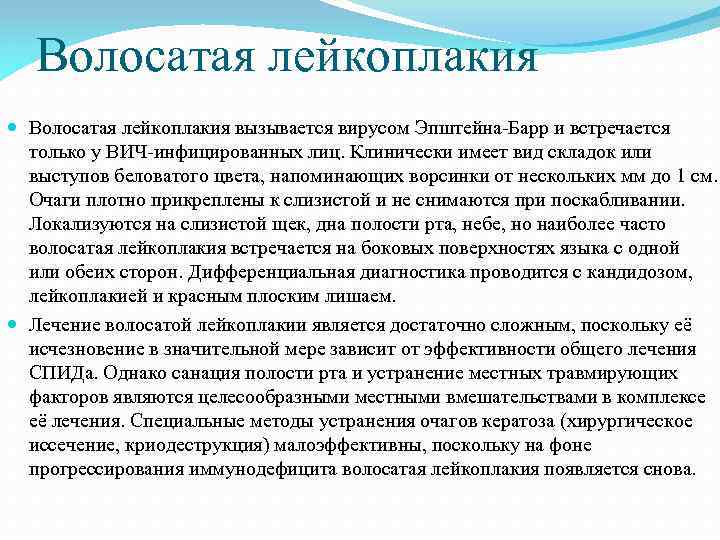 Волосатая лейкоплакия

Волосатая лейкоплакия вызывается вирусом Эпштейна-Барр и встречается только у ВИЧ-инфицированных лиц. Клинически имеет вид складок или выступов беловатого цвета, напоминающих ворсинки от нескольких мм до 1 см. Очаги плотно прикреплены к слизистой и не снимаются при поскабливании. Локализуются на слизистой щек, дна полости рта, небе, но наиболее часто волосатая лейкоплакия встречается на боковых поверхностях языка с одной или обеих сторон. Дифференциальная диагностика проводится с кандидозом, лейкоплакией и красным плоским лишаем.

Лечение волосатой лейкоплакии является достаточно сложным, поскольку её исчезновение в значительной мере зависит от эффективности общего лечения СПИДа. Однако санация полости рта и устранение местных травмирующих факторов являются целесообразными местными вмешательствами в комплексе её лечения. Специальные методы устранения очагов кератоза (хирургическое иссечение, криодеструкция) малоэффективны, поскольку на фоне прогрессирования иммунодефицита волосатая лейкоплакия появляется снова.